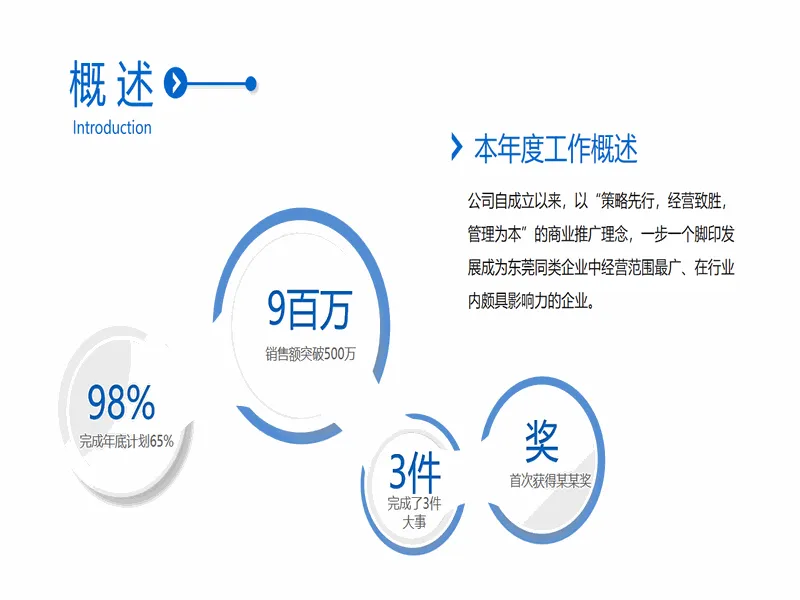 概述

Introduction

本年度工作概述

公司自成立以来，以“策略先行，经营致胜，管理为本”的商业推广理念，一步一个脚印发展成为东莞同类企业中经营范围最广、在行业内颇具影响力的企业。

9百万

销售额突破500万

98%

完成年底计划65%

3件

完成了3件大事

奖

首次获得某某奖